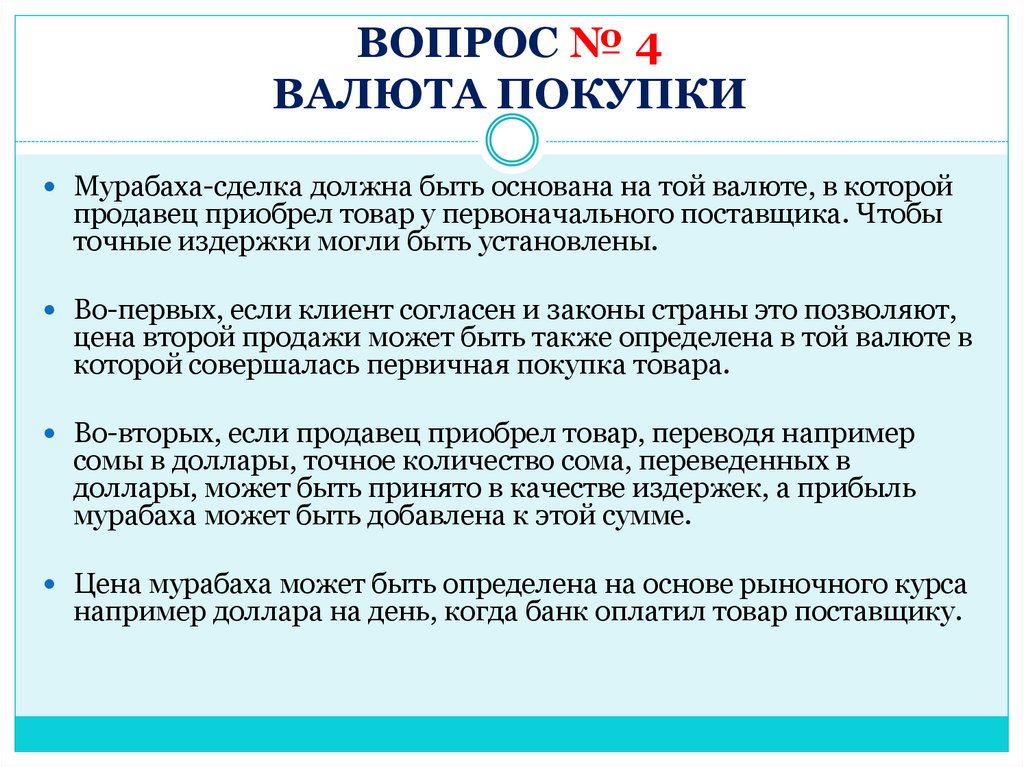 ВОПРОС № 4
ВАЛЮТА ПОКУПКИ

Мурабаха-сделка должна быть основана на той валюте, в которой продавец приобрел товар у первоначального поставщика. Чтобы точные издержки могли быть установлены.

Во-первых, если клиент согласен и законы страны это позволяют, цена второй продажи может быть также определена в той валюте в которой совершалась первичная покупка товара.

Во-вторых, если продавец приобрел товар, переводя например сомы в доллары, точное количество сома, переведенных в доллары, может быть принято в качестве издержек, а прибыль мурабаха может быть добавлена к этой сумме.

Цена мурабаха может быть определена на основе рыночного курса например доллара на день, когда банк оплатил товар поставщику.